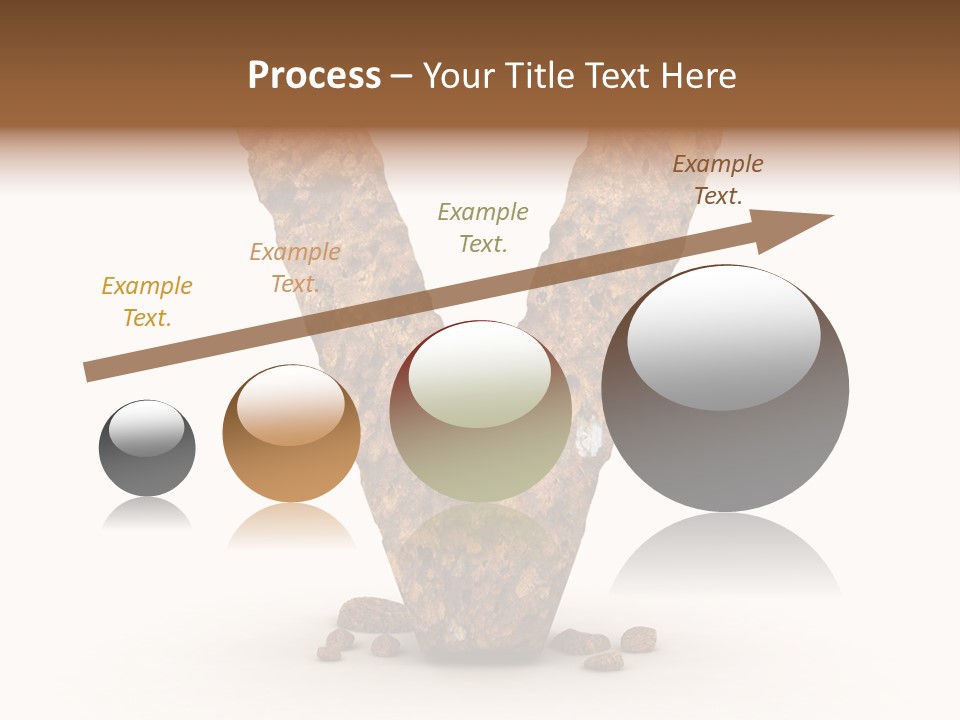 Process – Your Title Text Here

Example Text.

Example Text.

Example Text.

Example Text.